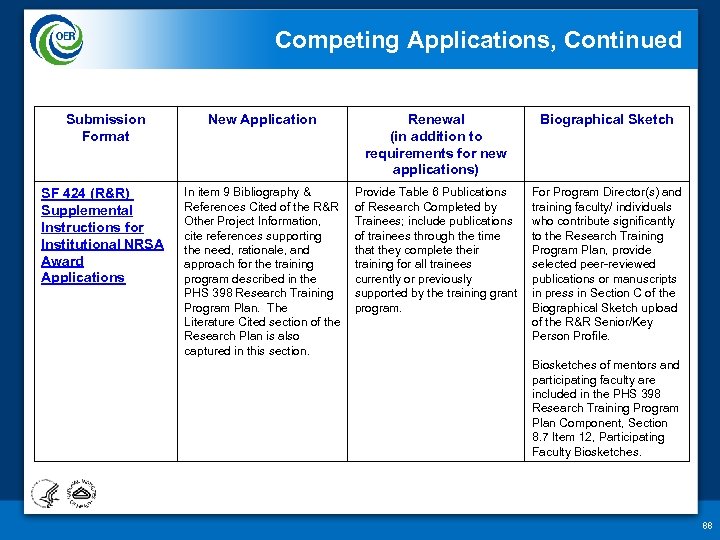 OER

Competing Applications, Continued

| Submission Format | New Application | Renewal (in addition to requirements for new applications) | Biographical Sketch |
|---|---|---|---|
| SF 424 (R&R) Supplemental Instructions for Institutional NRSA Award Applications | In item 9 Bibliography & References Cited of the R&R Other Project Information, cite references supporting the need, rationale, and approach for the training program described in the PHS 398 Research Training Program Plan. The Literature Cited section of the Research Plan is also captured in this section. | Provide Table 6 Publications of Research Completed by Trainees; include publications of trainees through the time that they complete their training for all trainees currently or previously supported by the training grant program. | For Program Director(s) and training faculty/ individuals who contribute significantly to the Research Training Program Plan, provide selected peer-reviewed publications or manuscripts in press in Section C of the Biographical Sketch upload of the R&R Senior/Key Person Profile. Biosketches of mentors and participating faculty are included in the PHS 398 Research Training Program Plan Component, Section 8.7 Item 12, Participating Faculty Biosketches. |

88